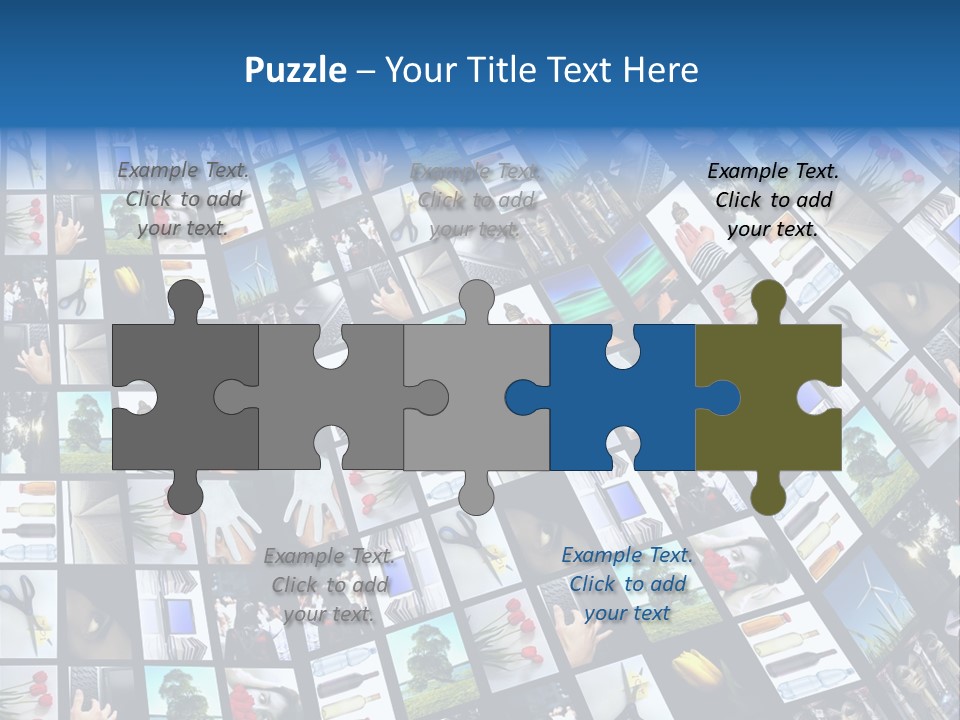 Puzzle – Your Title Text Here

Example Text. Click to add your text.

Example Text. Click to add your text.

Example Text. Click to add your text.

Example Text. Click to add your text.

Example Text. Click to add your text